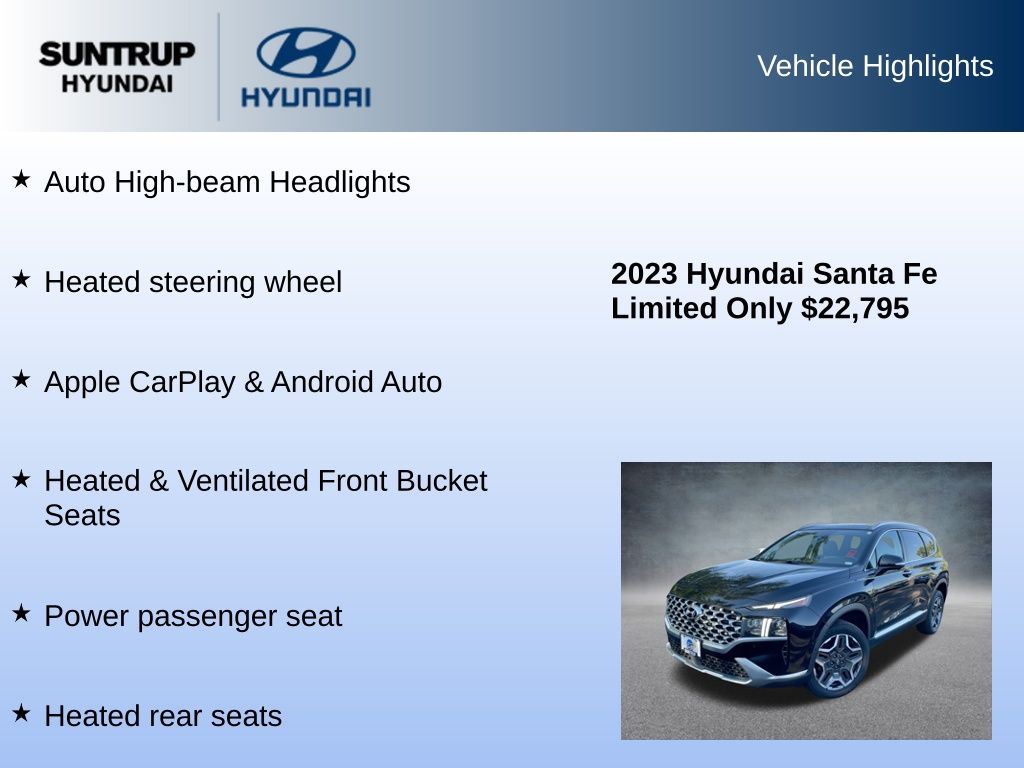 SUNTRUP HYUNDAI

HYUNDAI

Vehicle Highlights

★ Auto High-beam Headlights

★ Heated steering wheel

★ Apple CarPlay & Android Auto

★ Heated & Ventilated Front Bucket Seats

★ Power passenger seat

★ Heated rear seats

2023 Hyundai Santa Fe Limited Only $22,795